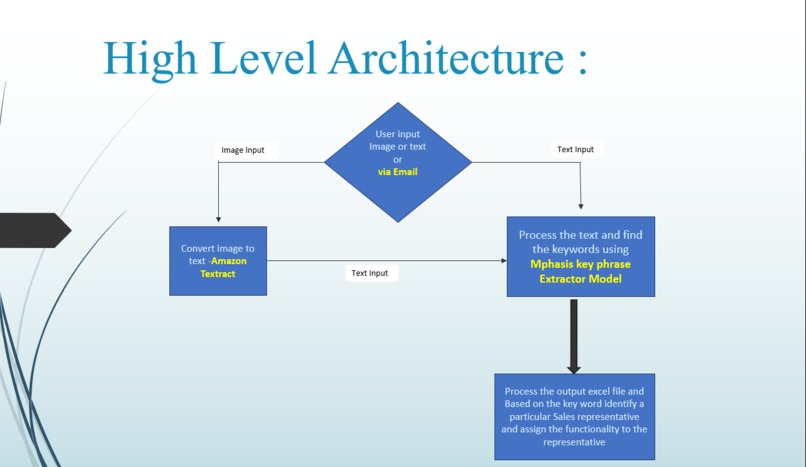 High Level Architecture :

User input Image or text or via Email

Image Input

Text Input

Convert image to text -Amazon Textract

Text Input

Process the text and find the keywords using Mphasis key phrase Extractor Model

Process the output excel file and Based on the key word identify a particular Sales representative and assign the functionality to the representative